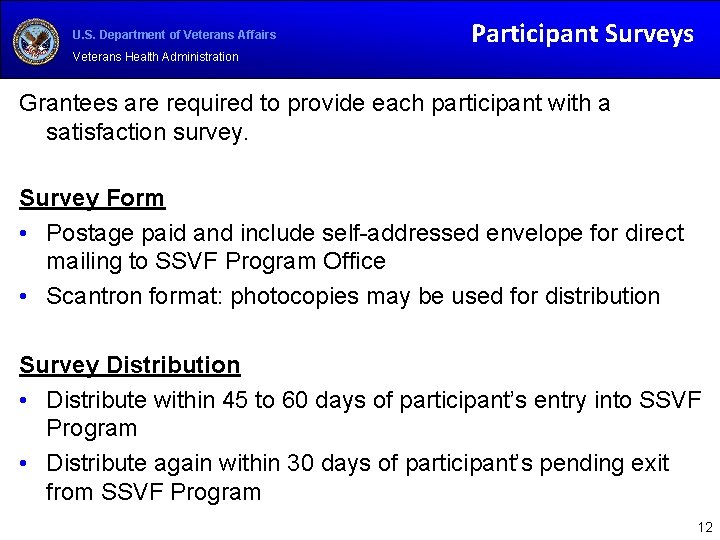 U.S. Department of Veterans Affairs
Veterans Health Administration

Participant Surveys

Grantees are required to provide each participant with a satisfaction survey.

Survey Form

• Postage paid and include self-addressed envelope for direct mailing to SSVF Program Office
• Scantron format: photocopies may be used for distribution

Survey Distribution

• Distribute within 45 to 60 days of participant's entry into SSVF Program
• Distribute again within 30 days of participant's pending exit from SSVF Program

12